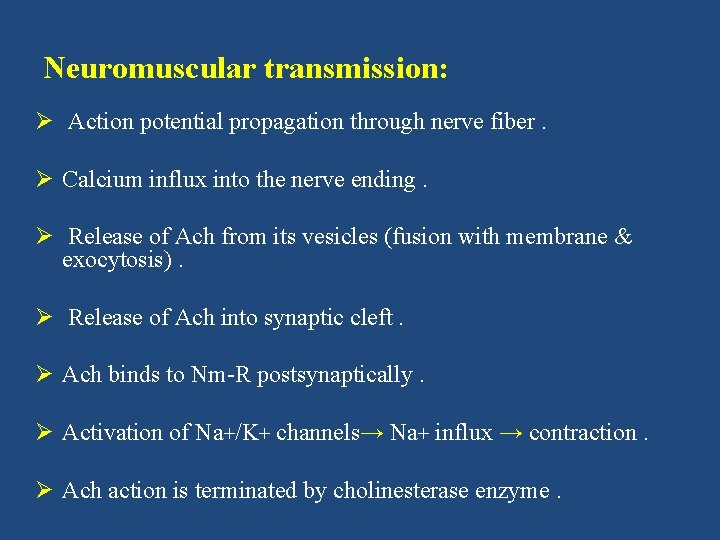 Neuromuscular transmission:

➢ Action potential propagation through nerve fiber .

➢ Calcium influx into the nerve ending .

➢ Release of Ach from its vesicles (fusion with membrane & exocytosis) .

➢ Release of Ach into synaptic cleft .

➢ Ach binds to Nm-R postsynaptically .

➢ Activation of Na+/K+ channels→ Na+ influx → contraction .

➢ Ach action is terminated by cholinesterase enzyme .